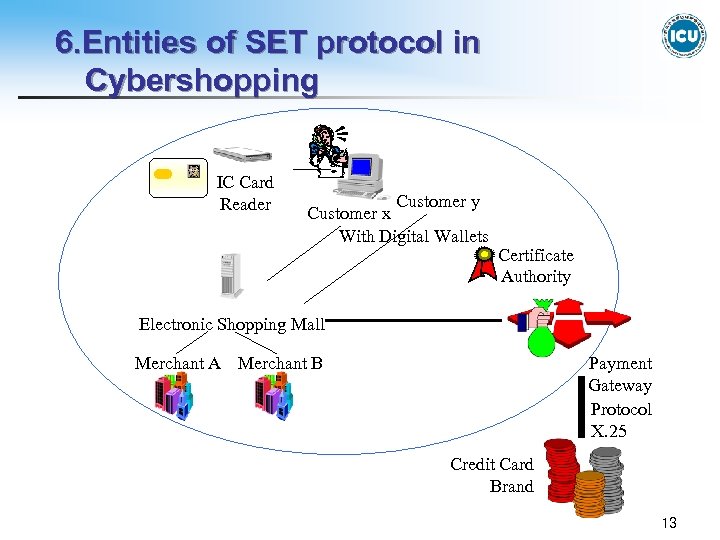 6.Entities of SET protocol in Cybershopping

ICU

IC Card Reader

Customer x

Customer y

With Digital Wallets

Certificate Authority

Electronic Shopping Mall

Merchant A

Merchant B

Payment Gateway

Protocol X.25

Credit Card Brand

13